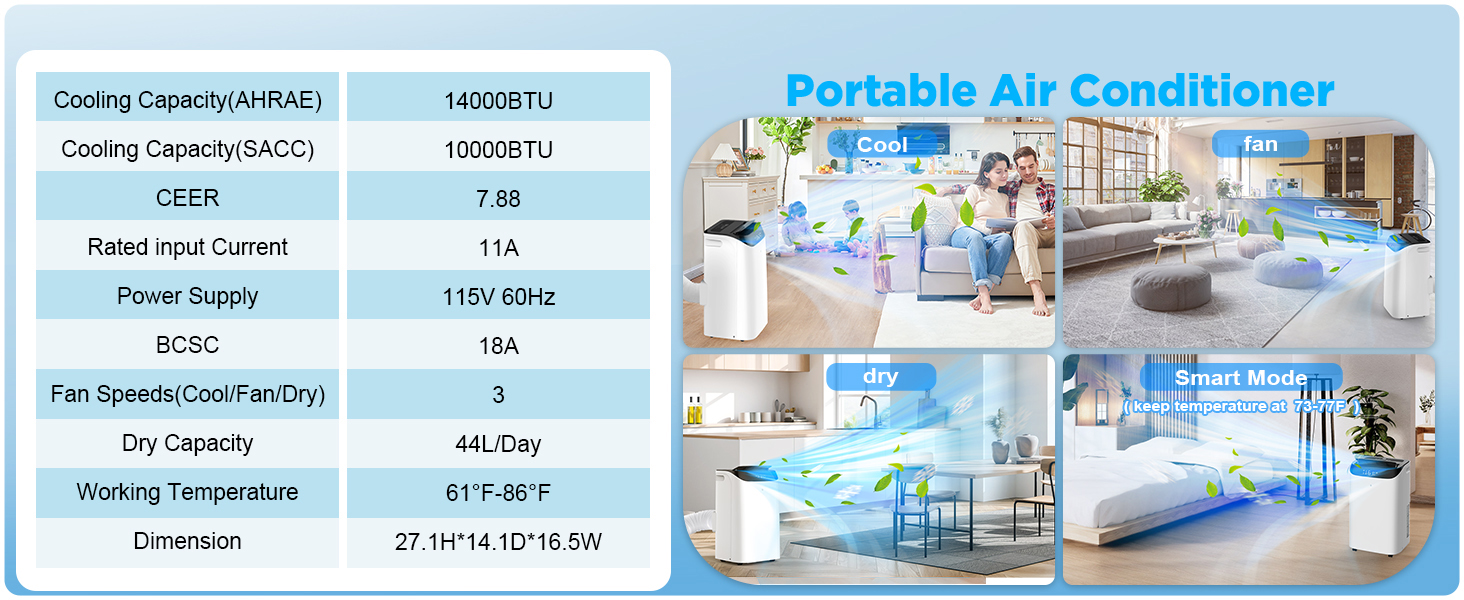 | Cooling Capacity(AHRAE) | 14000BTU |
|---|---|
| Cooling Capacity(SACC) | 10000BTU |
| CEER | 7.88 |
| Rated input Current | 11A |
| Power Supply | 115V 60Hz |
| BCSC | 18A |
| Fan Speeds(Cool/Fan/Dry) | 3 |
| Dry Capacity | 44L/Day |
| Working Temperature | 61°F-86°F |
| Dimension | 27.1H*14.1D*16.5W |

Portable Air Conditioner

Cool

fan

dry

Smart Mode
( keep temperature at 73-77F )